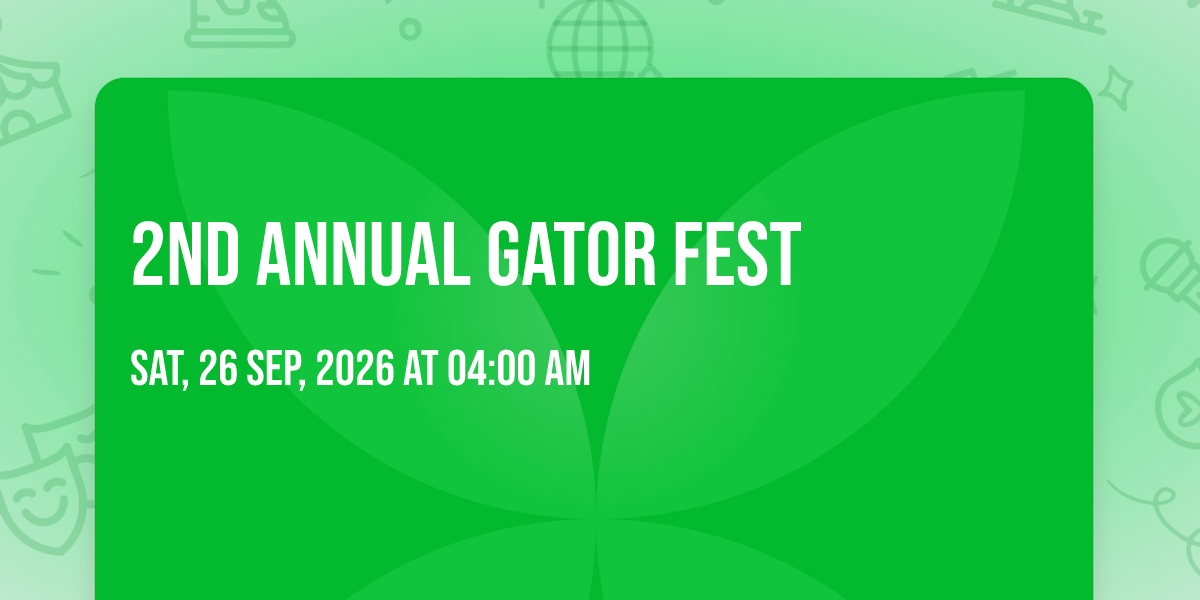 2ND ANNUAL GATOR FEST

SAT, 26 SEP, 2026 AT 04:00 AM